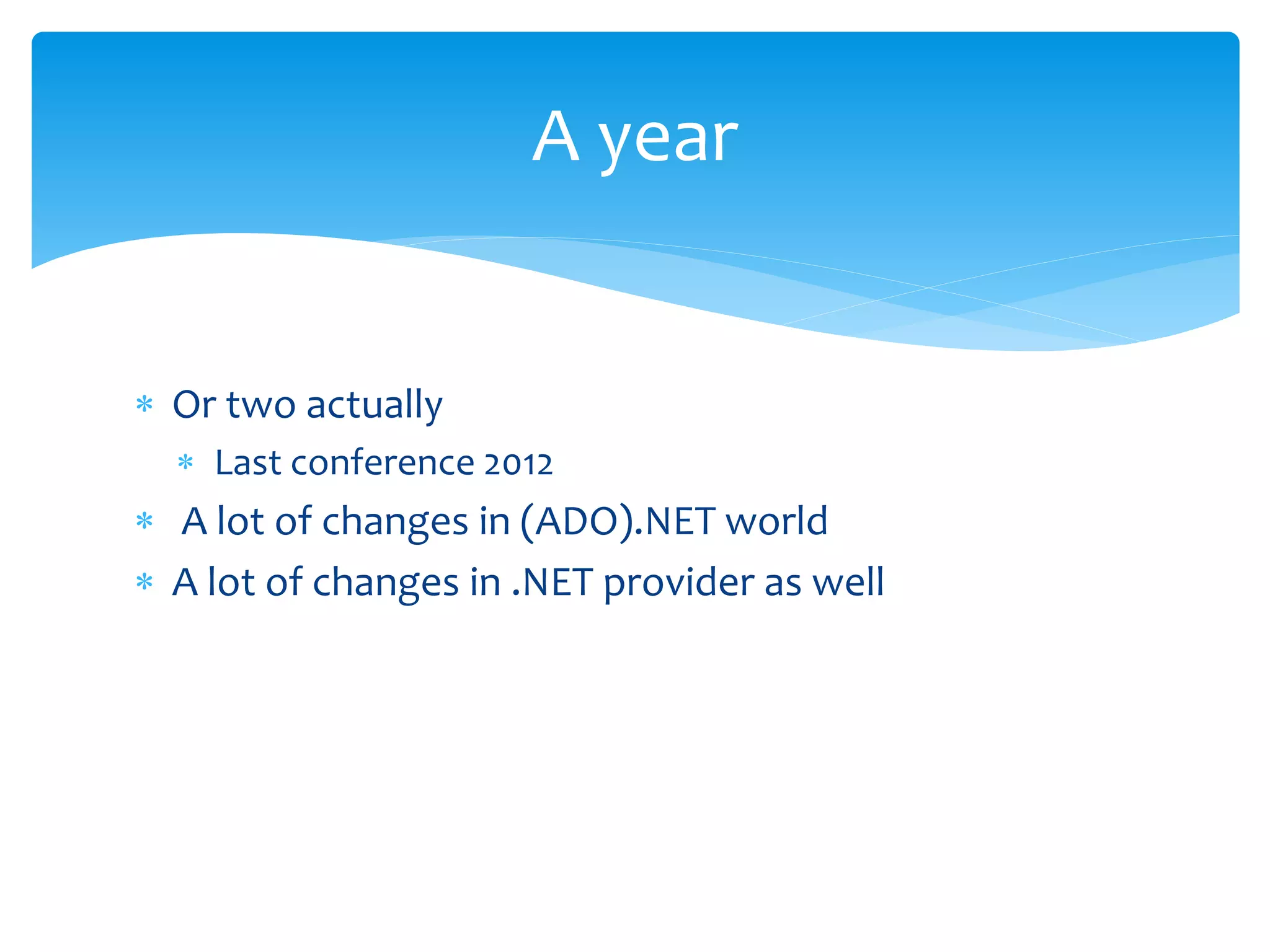 A year

* Or two actually
  * Last conference 2012
* A lot of changes in (ADO).NET world
* A lot of changes in .NET provider as well